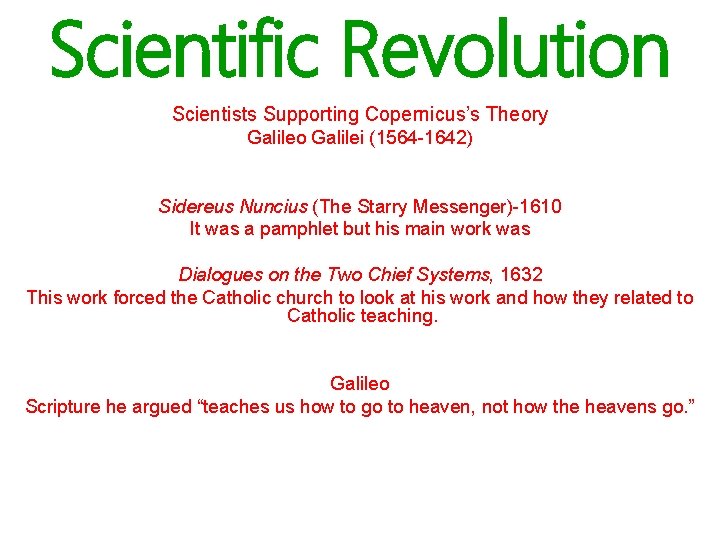 Scientific Revolution

Scientists Supporting Copernicus's Theory
Galileo Galilei (1564-1642)

Sidereus Nuncius (The Starry Messenger)-1610
It was a pamphlet but his main work was

Dialogues on the Two Chief Systems, 1632
This work forced the Catholic church to look at his work and how they related to Catholic teaching.

Galileo
Scripture he argued "teaches us how to go to heaven, not how the heavens go."